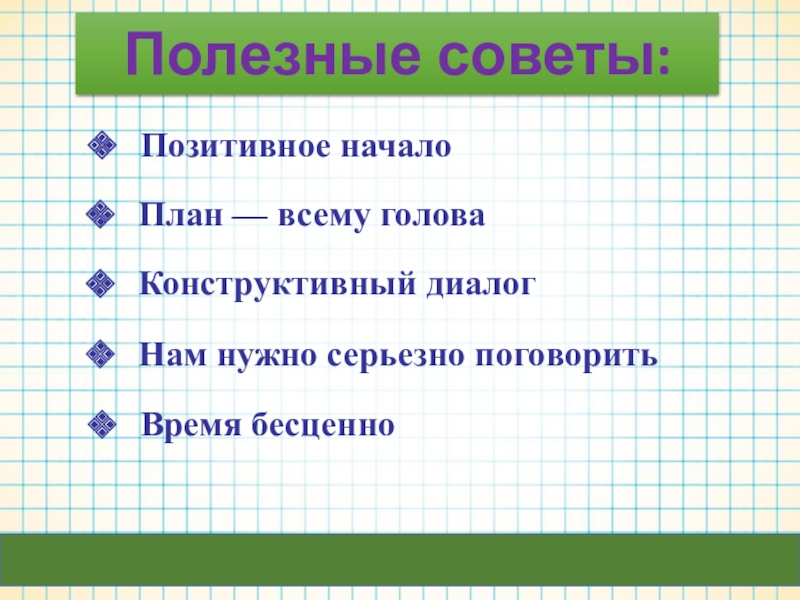 Полезные советы:

Позитивное начало

План — всему голова

Конструктивный диалог

Нам нужно серьезно поговорить

Время бесценно